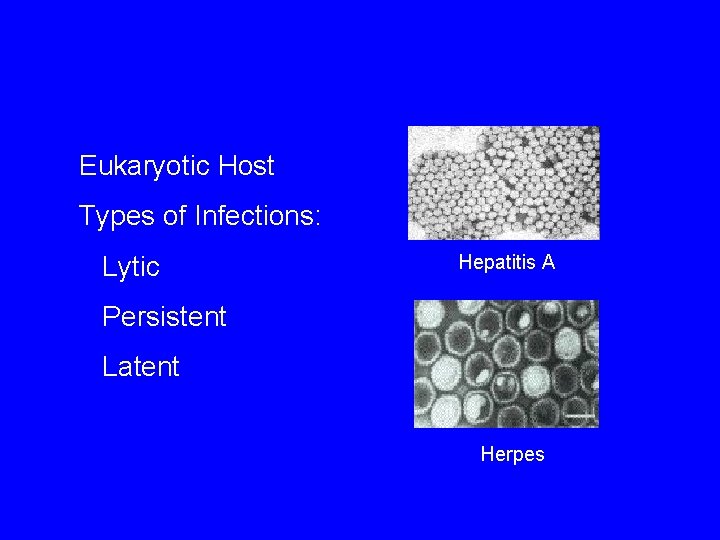 Eukaryotic Host

Types of Infections:

Lytic

Persistent

Latent

Hepatitis A

Herpes